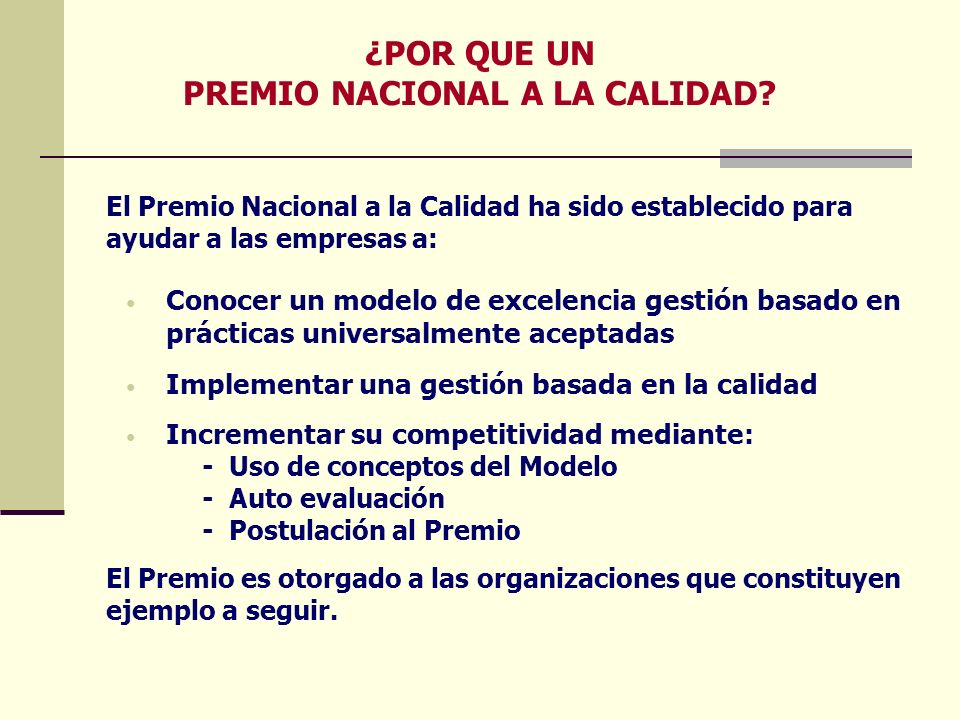 ¿POR QUE UN
PREMIO NACIONAL A LA CALIDAD?

El Premio Nacional a la Calidad ha sido establecido para ayudar a las empresas a:

• Conocer un modelo de excelencia gestión basado en prácticas universalmente aceptadas

• Implementar una gestión basada en la calidad

• Incrementar su competitividad mediante:
- Uso de conceptos del Modelo
- Auto evaluación
- Postulación al Premio

El Premio es otorgado a las organizaciones que constituyen ejemplo a seguir.